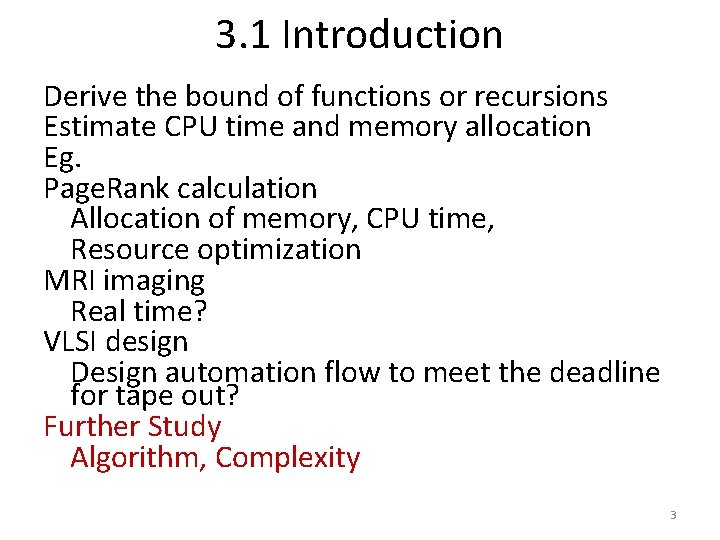 3.1 Introduction

Derive the bound of functions or recursions
Estimate CPU time and memory allocation
Eg.
PageRank calculation
Allocation of memory, CPU time,
Resource optimization
MRI imaging
Real time?
VLSI design
Design automation flow to meet the deadline for tape out?
Further Study
Algorithm, Complexity

3